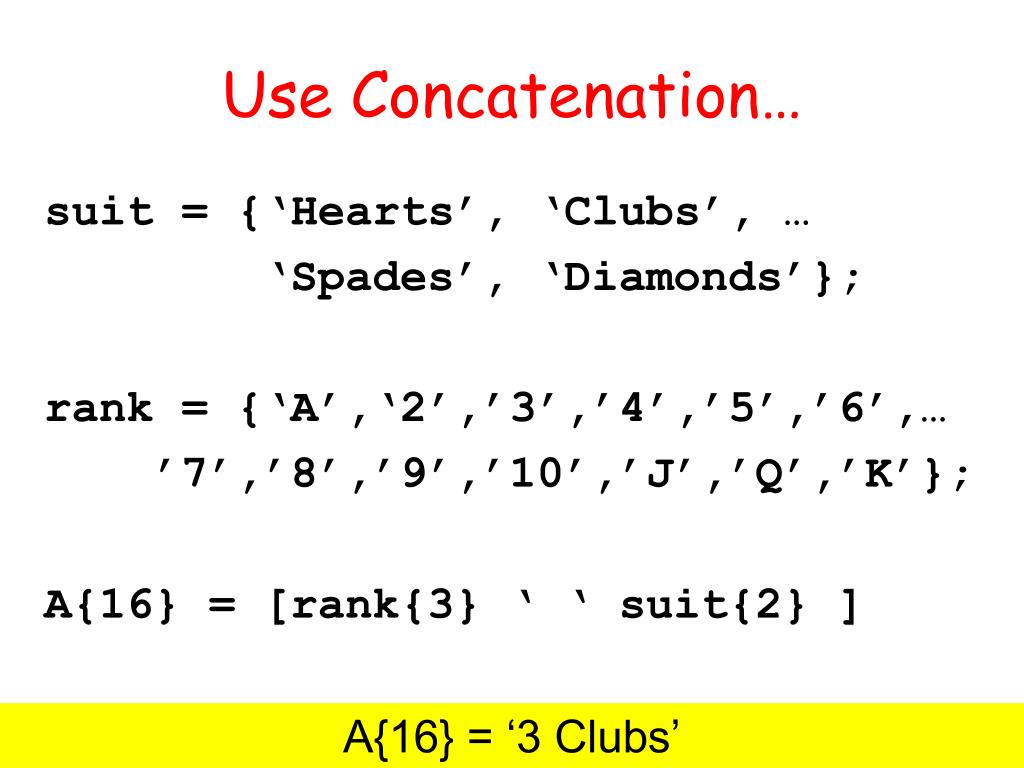 Use Concatenation…

suit = {‘Hearts’, ‘Clubs’, …
‘Spades’, ‘Diamonds’};

rank = {‘A’,‘2’,’3’,’4’,’5’,’6’,…
’7’,’8’,’9’,’10’,’J’,’Q’,’K’};

A{16} = [rank{3} ‘ ‘ suit{2} ]

A{16} = ‘3 Clubs’